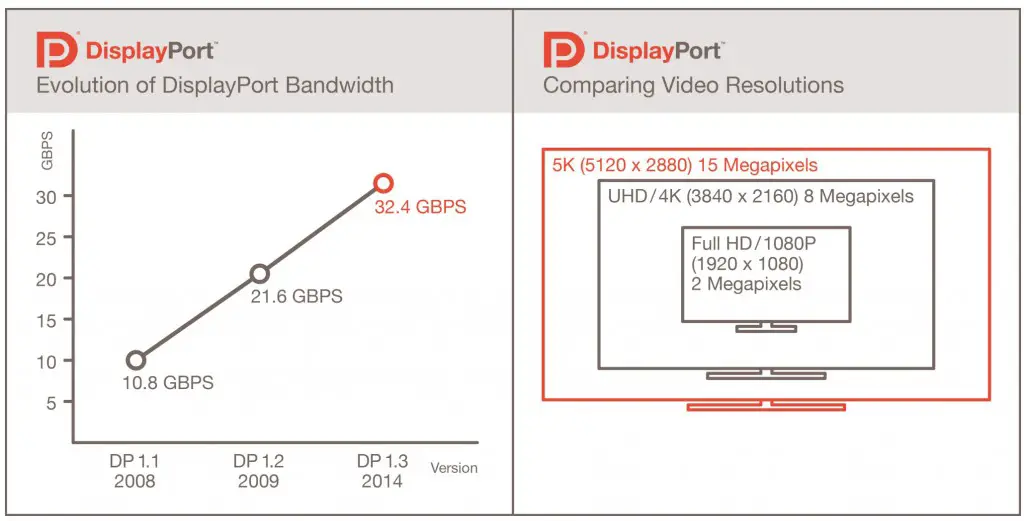 DisplayPort™
Evolution of DisplayPort Bandwidth

GBPS
30
25
20
15
10
5

32.4 GBPS
21.6 GBPS
10.8 GBPS

DP 1.1
2008
DP 1.2
2009
DP 1.3
2014
Version

DisplayPort™
Comparing Video Resolutions

5K (5120 x 2880) 15 Megapixels
UHD/4K (3840 x 2160) 8 Megapixels
Full HD/1080P
(1920 x 1080)
2 Megapixels